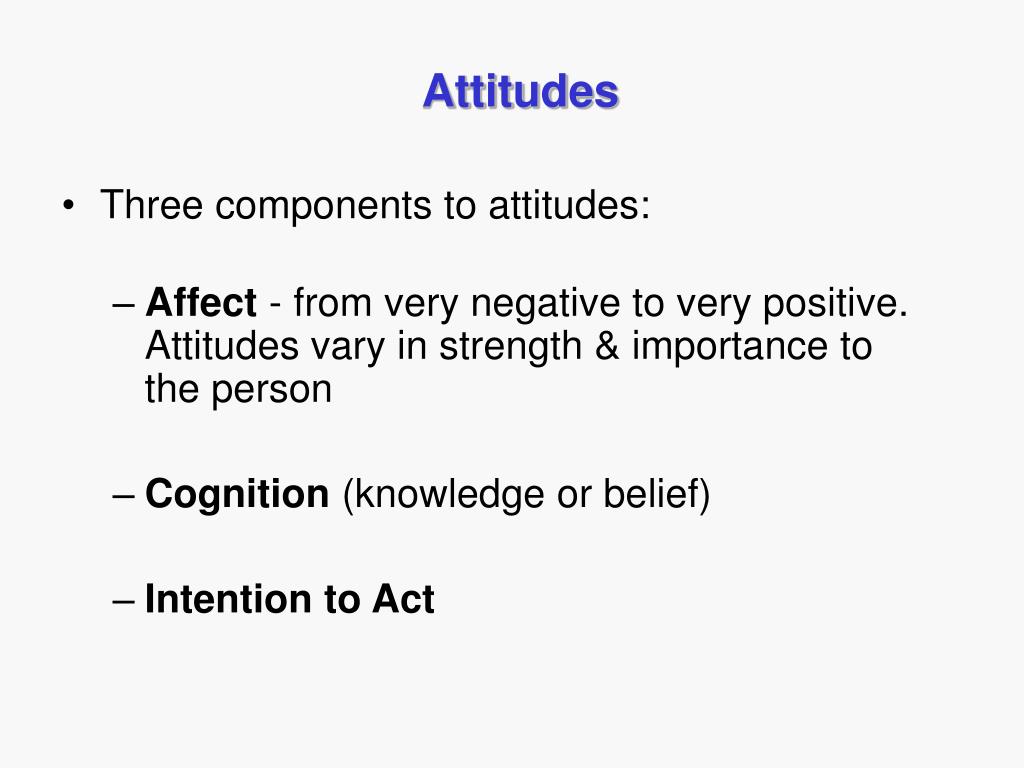 Attitudes

• Three components to attitudes:

– Affect - from very negative to very positive. Attitudes vary in strength & importance to the person

– Cognition (knowledge or belief)

– Intention to Act